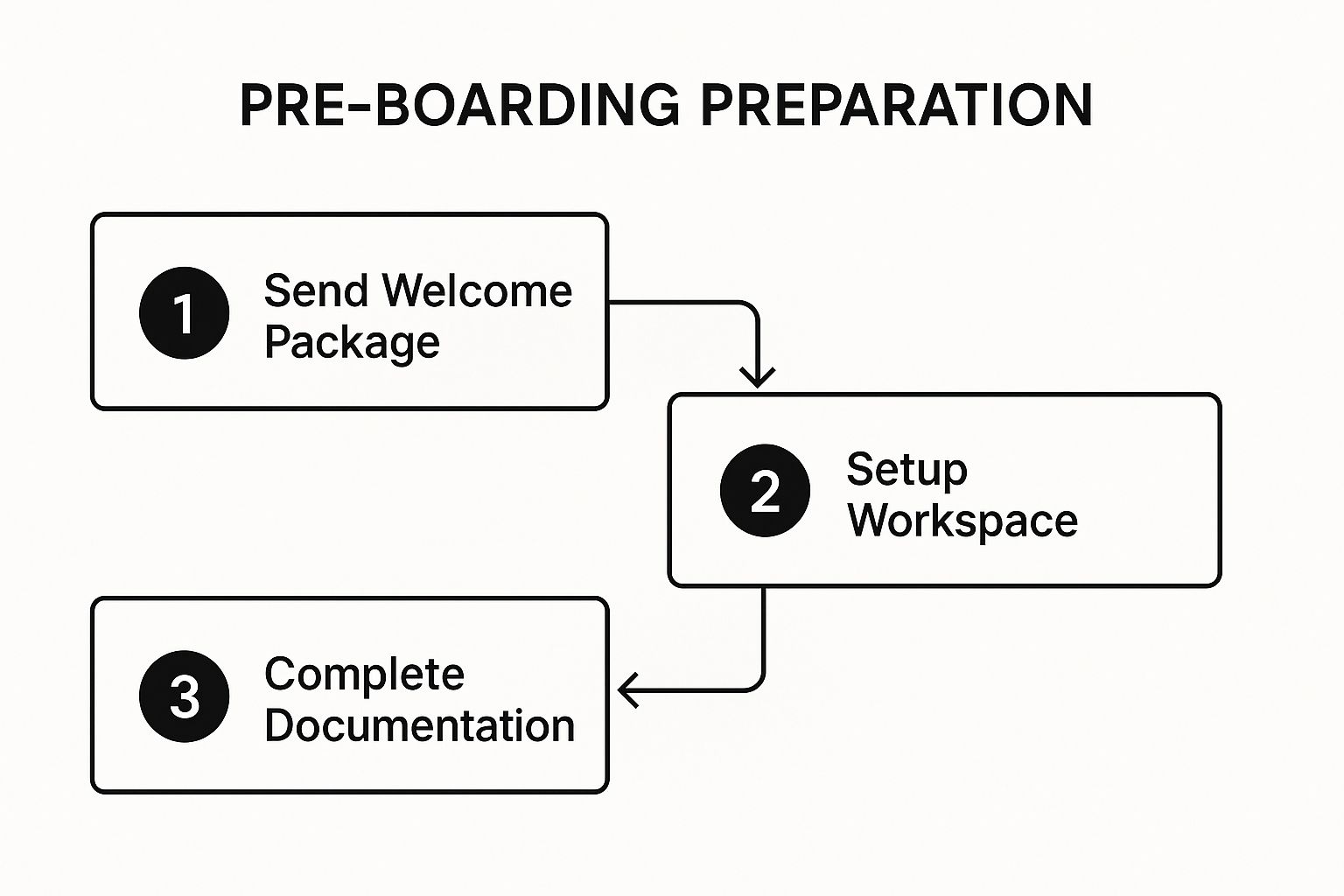 PRE-BOARDING PREPARATION

1 Send Welcome Package

2 Setup Workspace

3 Complete Documentation